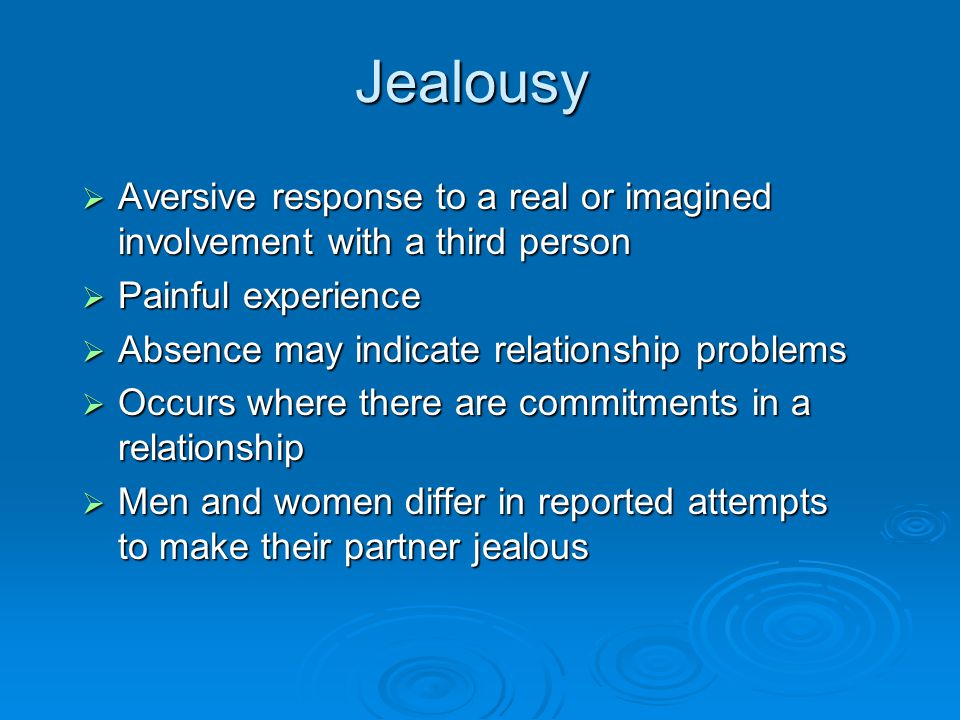 Jealousy

➢ Aversive response to a real or imagined involvement with a third person

➢ Painful experience

➢ Absence may indicate relationship problems

➢ Occurs where there are commitments in a relationship

➢ Men and women differ in reported attempts to make their partner jealous